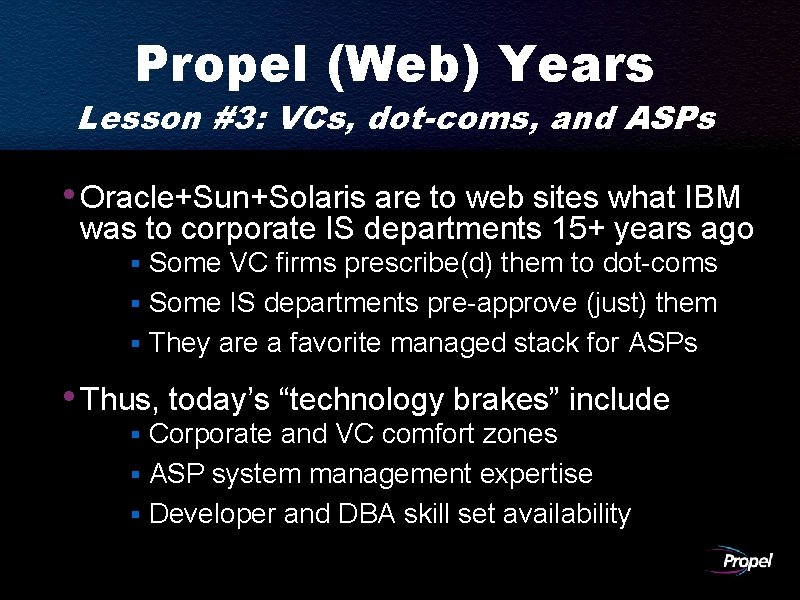 Propel (Web) Years
Lesson #3: VCs, dot-coms, and ASPs

• Oracle+Sun+Solaris are to web sites what IBM was to corporate IS departments 15+ years ago
▪ Some VC firms prescribe(d) them to dot-coms
▪ Some IS departments pre-approve (just) them
▪ They are a favorite managed stack for ASPs

• Thus, today's "technology brakes" include
▪ Corporate and VC comfort zones
▪ ASP system management expertise
▪ Developer and DBA skill set availability

Propel